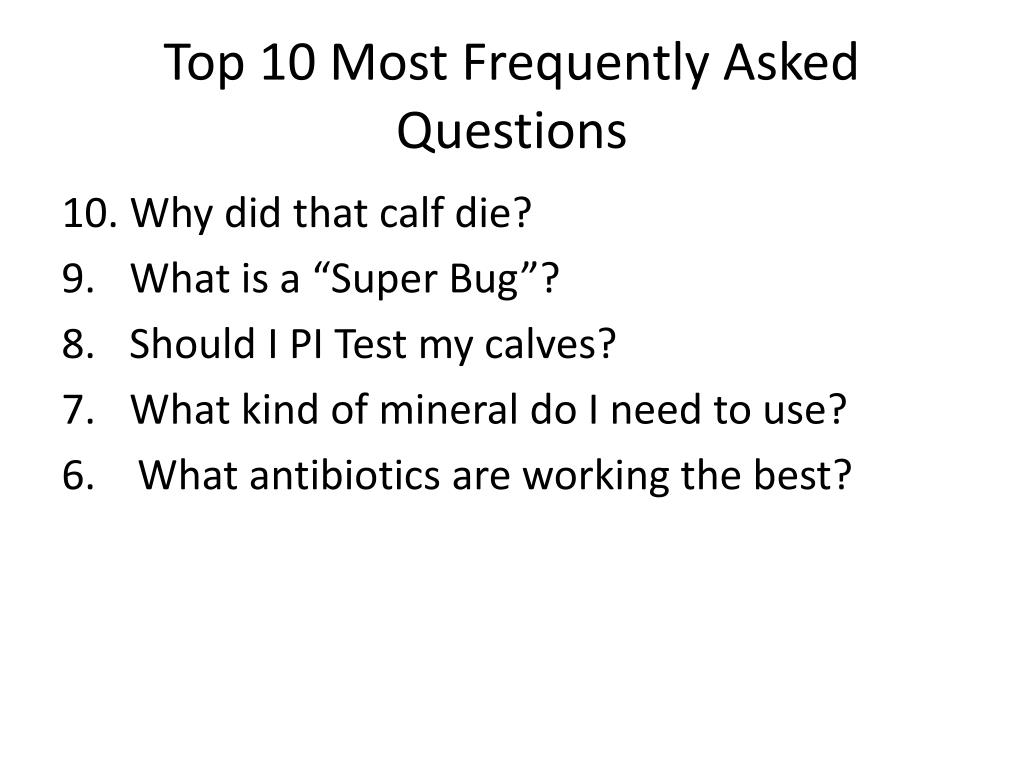 Top 10 Most Frequently Asked Questions

10. Why did that calf die?
9. What is a “Super Bug”?
8. Should I PI Test my calves?
7. What kind of mineral do I need to use?
6. What antibiotics are working the best?